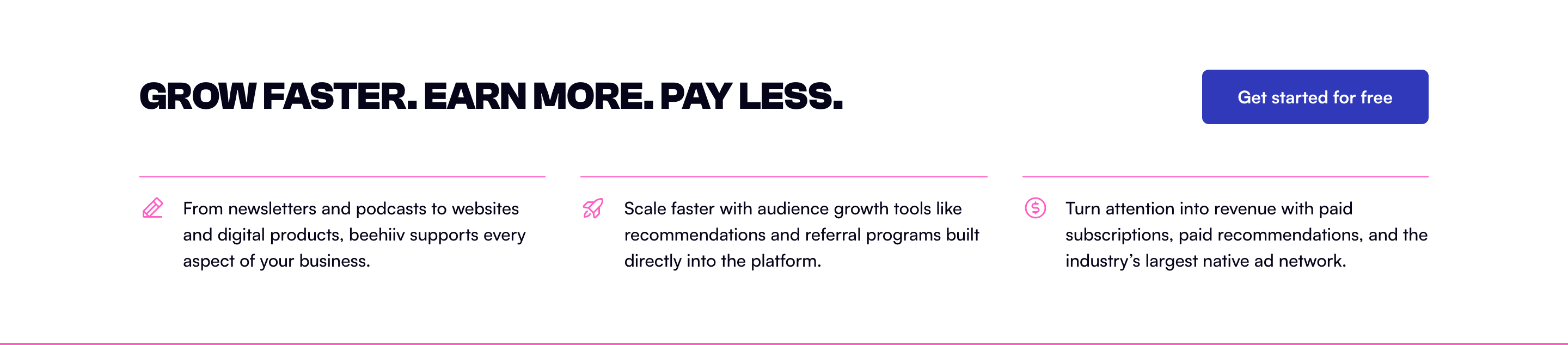 GROW FASTER. EARN MORE. PAY LESS.

Get started for free

From newsletters and podcasts to websites and digital products, beehiiv supports every aspect of your business.

Scale faster with audience growth tools like recommendations and referral programs built directly into the platform.

Turn attention into revenue with paid subscriptions, paid recommendations, and the industry's largest native ad network.